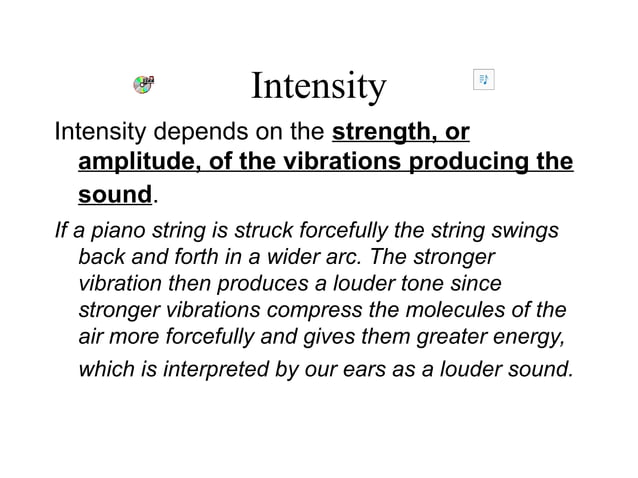 Intensity

Intensity depends on the strength, or amplitude, of the vibrations producing the sound.

If a piano string is struck forcefully the string swings back and forth in a wider arc. The stronger vibration then produces a louder tone since stronger vibrations compress the molecules of the air more forcefully and gives them greater energy, which is interpreted by our ears as a louder sound.